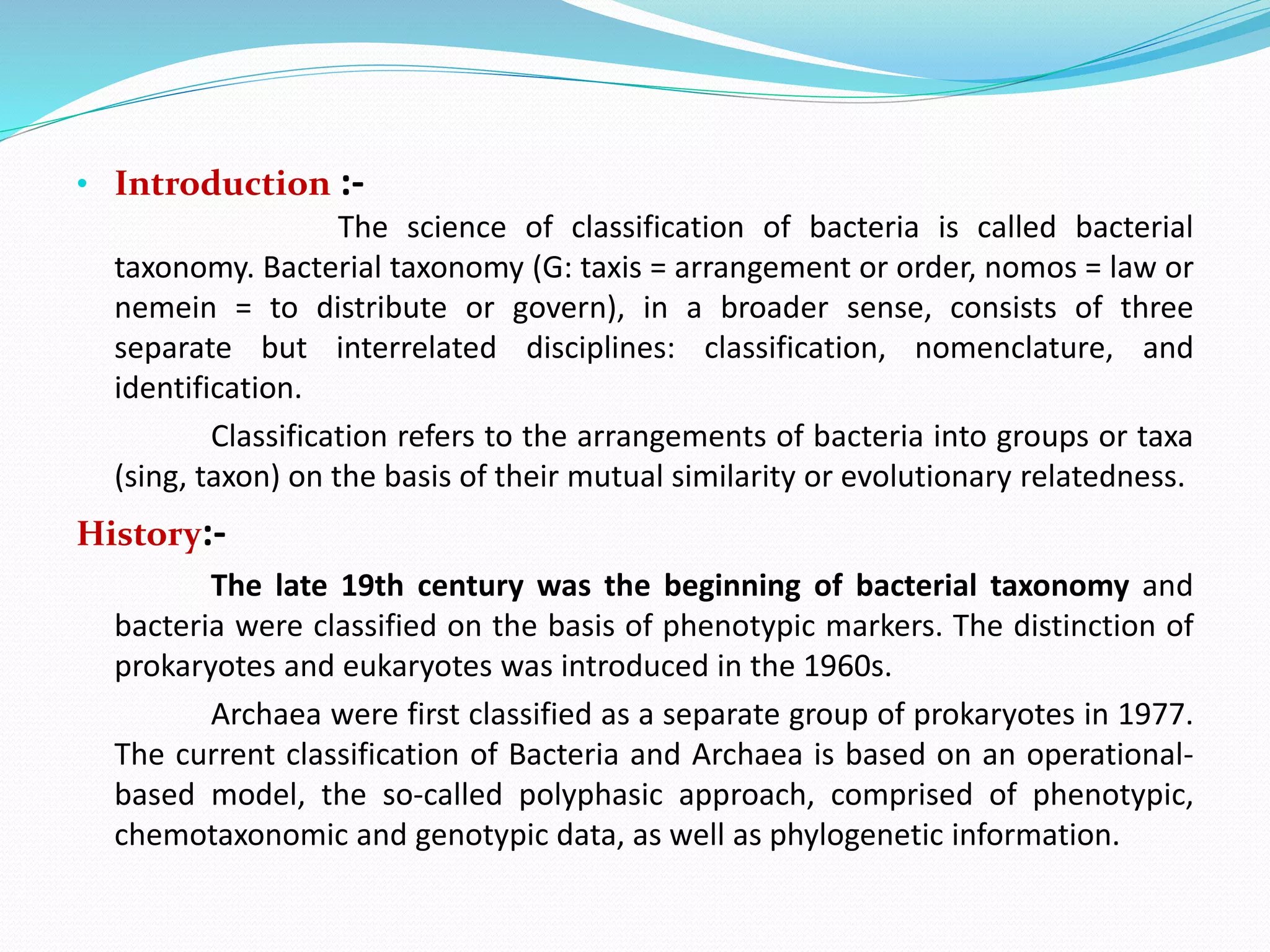 • Introduction :-

The science of classification of bacteria is called bacterial taxonomy. Bacterial taxonomy (G: taxis = arrangement or order, nomos = law or nemein = to distribute or govern), in a broader sense, consists of three separate but interrelated disciplines: classification, nomenclature, and identification.

Classification refers to the arrangements of bacteria into groups or taxa (sing, taxon) on the basis of their mutual similarity or evolutionary relatedness.

History:-

The late 19th century was the beginning of bacterial taxonomy and bacteria were classified on the basis of phenotypic markers. The distinction of prokaryotes and eukaryotes was introduced in the 1960s.

Archaea were first classified as a separate group of prokaryotes in 1977. The current classification of Bacteria and Archaea is based on an operational-based model, the so-called polyphasic approach, comprised of phenotypic, chemotaxonomic and genotypic data, as well as phylogenetic information.